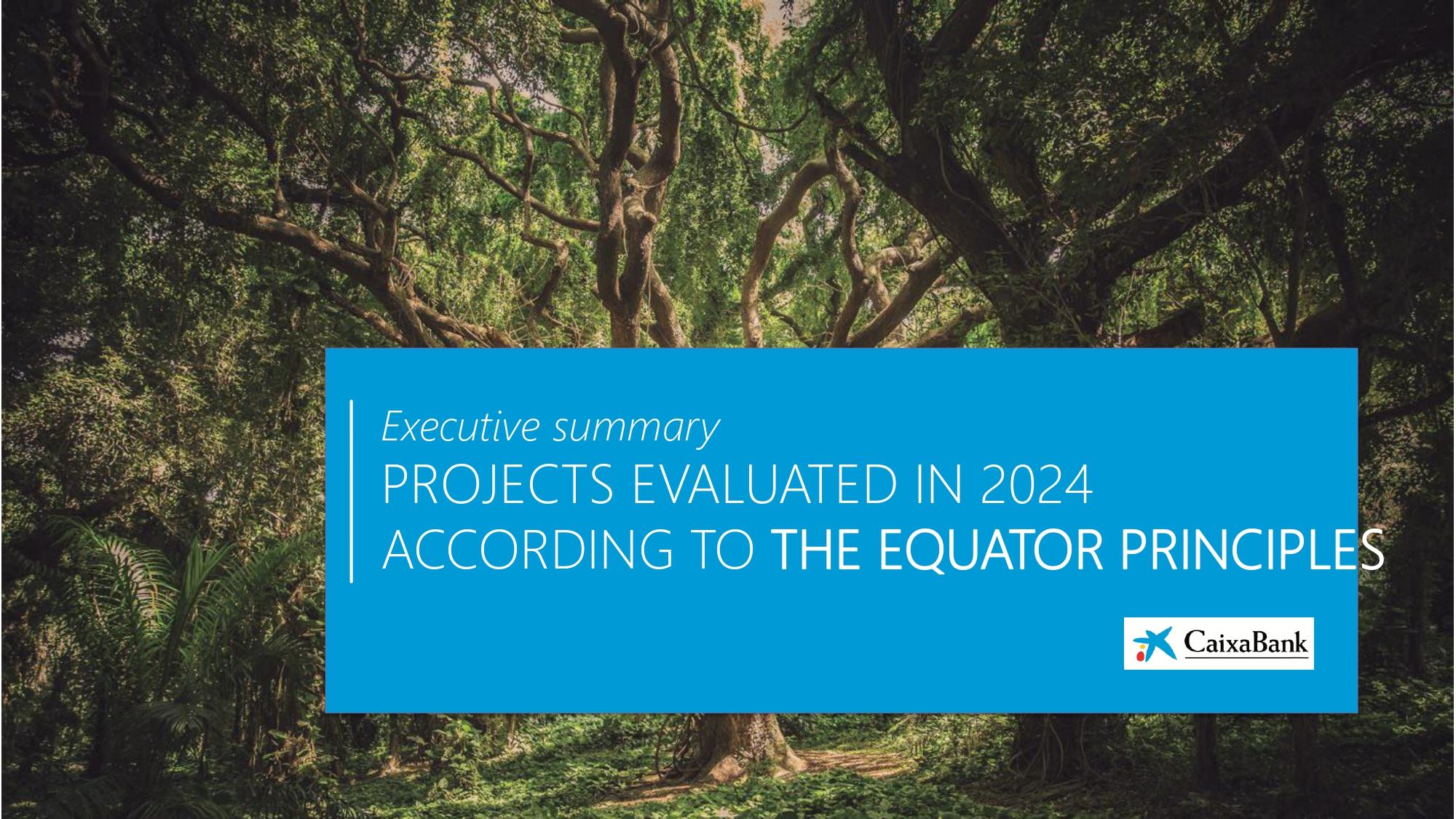 Executive summary

PROJECTS EVALUATED IN 2024 ACCORDING TO THE EQUATOR PRINCIPLES

CaixaBank